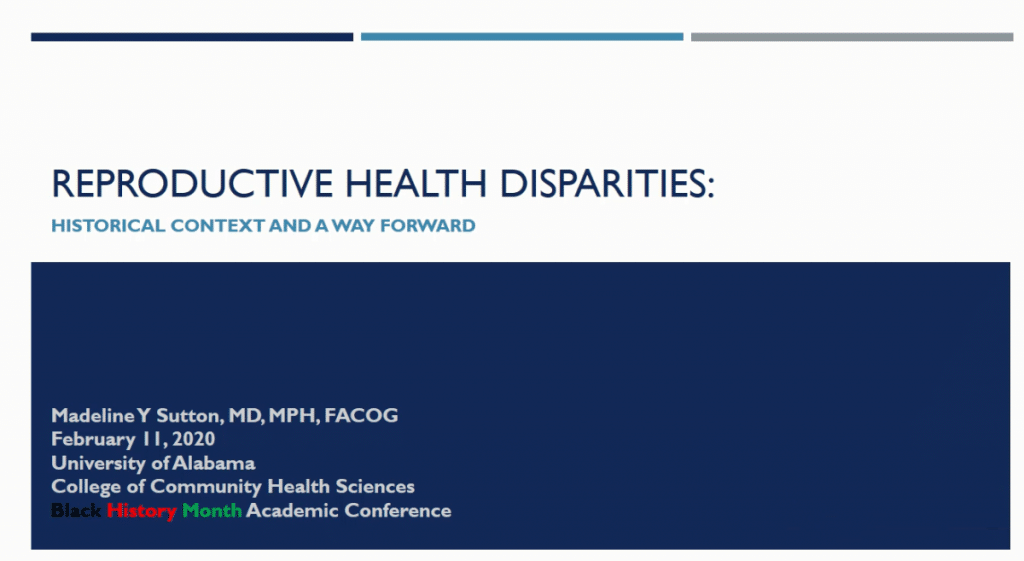 REPRODUCTIVE HEALTH DISPARITIES:

HISTORICAL CONTEXT AND A WAY FORWARD

Madeline Y Sutton, MD, MPH, FACOG
February 11, 2020
University of Alabama
College of Community Health Sciences
Black History Month Academic Conference